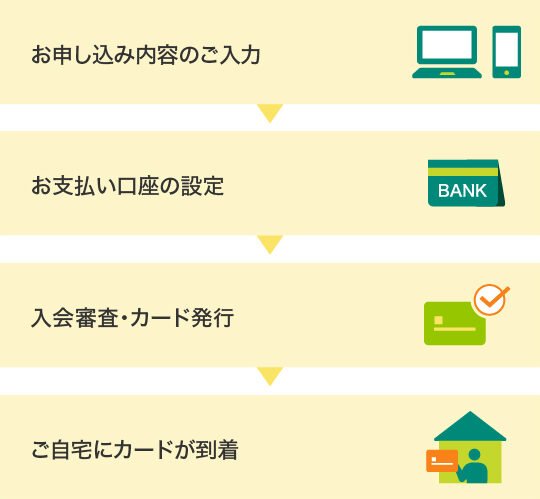 お申し込み内容のご入力

お支払い口座の設定

BANK

入会審査・カード発行

ご自宅にカードが到着